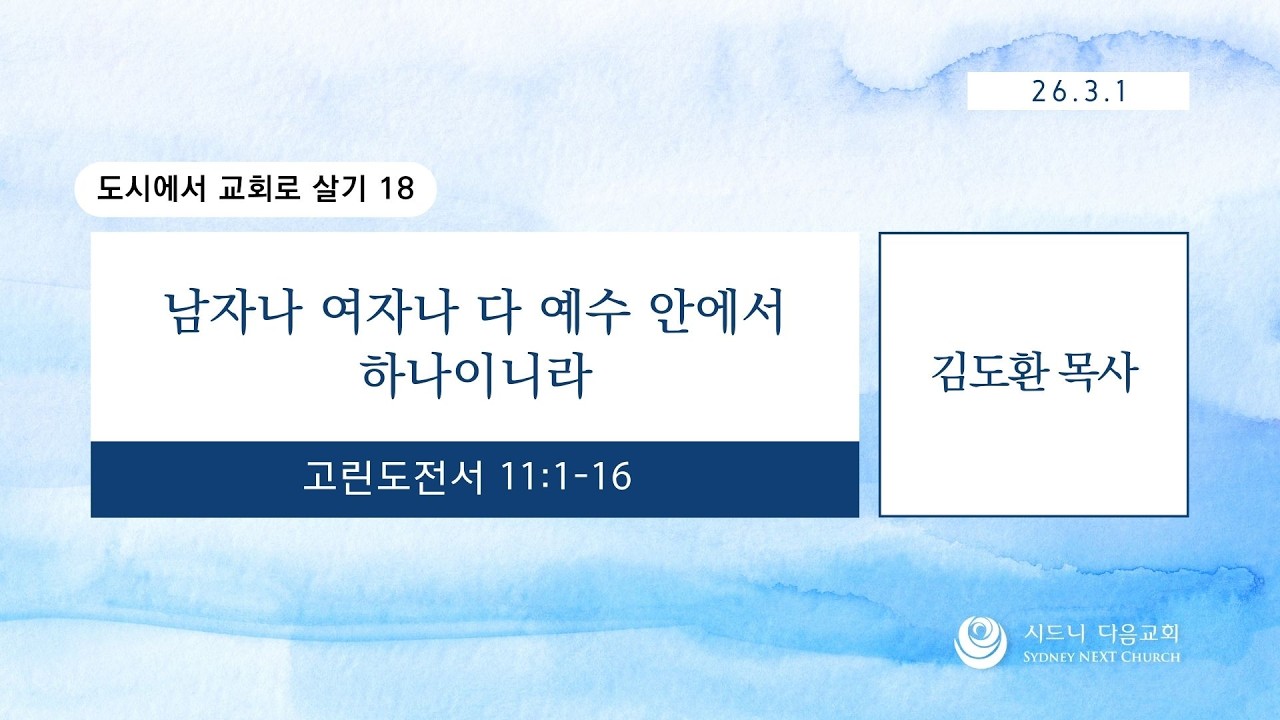 26.3.1

도시에서 교회로 살기 18

남자나 여자나 다 예수 안에서 하나이니라

고린도전서 11:1-16

김도환 목사

시드니 다음교회
SYDNEY NEXT CHURCH